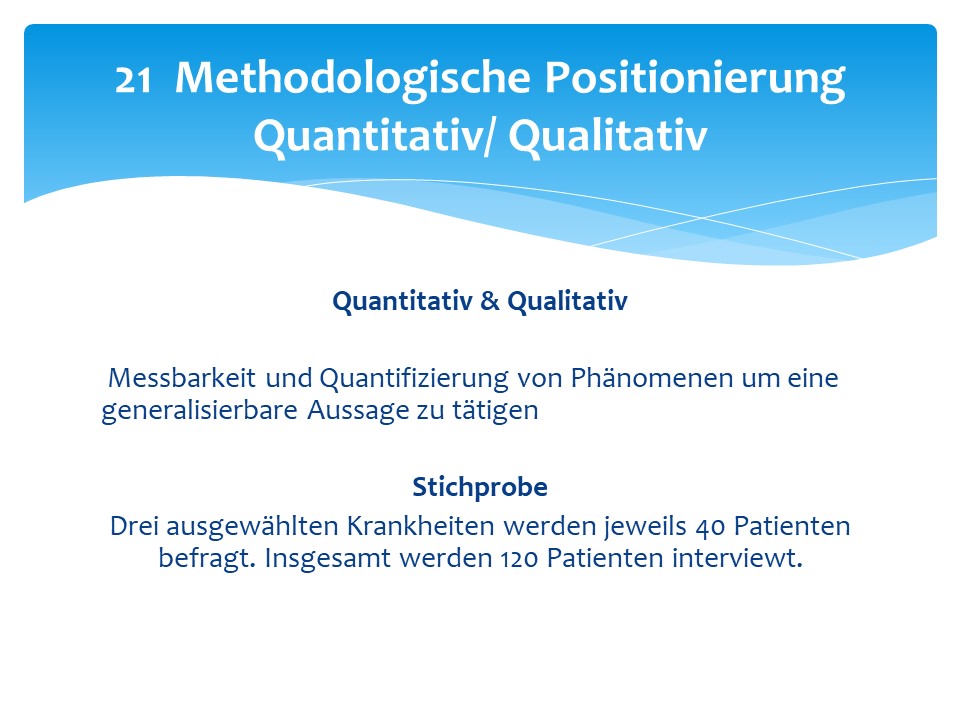 21 Methodologische Positionierung Quantitativ/ Qualitativ

Quantitativ & Qualitativ

Messbarkeit und Quantifizierung von Phänomenen um eine generalisierbare Aussage zu tätigen

Stichprobe

Drei ausgewählten Krankheiten werden jeweils 40 Patienten befragt. Insgesamt werden 120 Patienten interviewt.